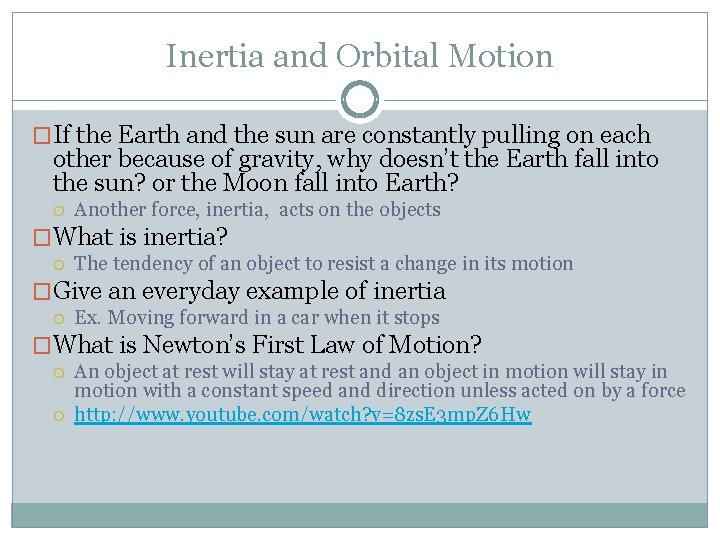 Inertia and Orbital Motion

If the Earth and the sun are constantly pulling on each other because of gravity, why doesn't the Earth fall into the sun? or the Moon fall into Earth?

Another force, inertia, acts on the objects

What is inertia?

The tendency of an object to resist a change in its motion

Give an everyday example of inertia

Ex. Moving forward in a car when it stops

What is Newton's First Law of Motion?

An object at rest will stay at rest and an object in motion will stay in motion with a constant speed and direction unless acted on by a force

http://www.youtube.com/watch?v=8zsE3mpZ6Hw